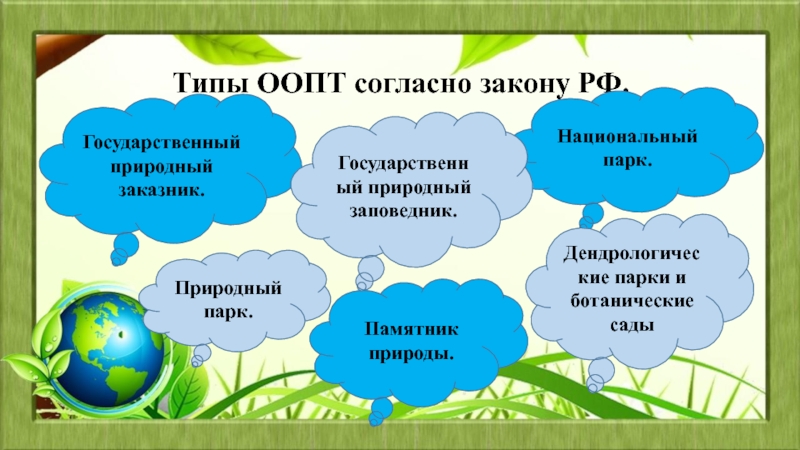 Типы ООПТ согласно закону РФ.

Государственный природный заказник.

Государственный природный заповедник.

Национальный парк.

Природный парк.

Памятник природы.

Дендрологические парки и ботанические сады